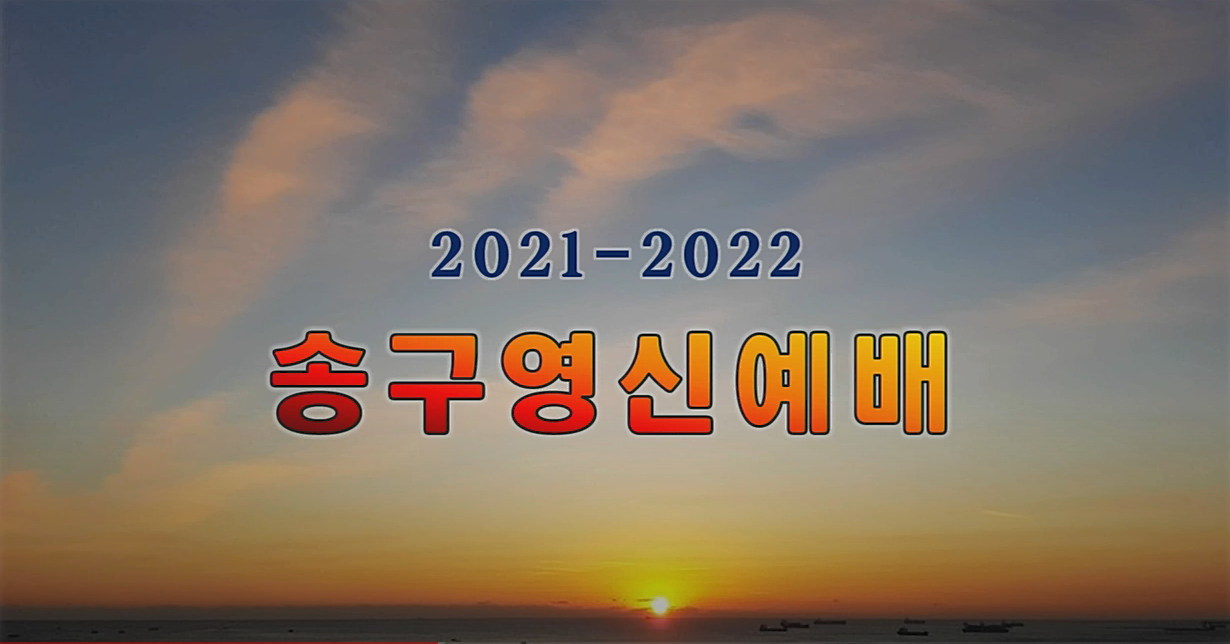 2021-2022

송구영신예배